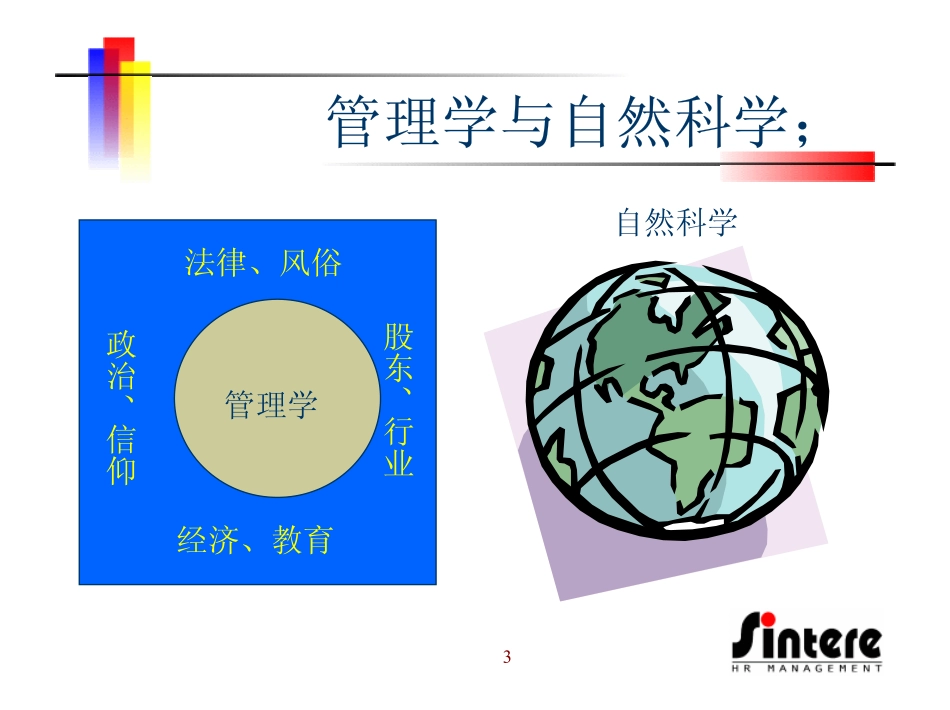 管理学与自然科学；

法律、风俗

政治、信仰

管理学

股东、行业

经济、教育

自然科学

3

Sintere
HR MANAGEMENT